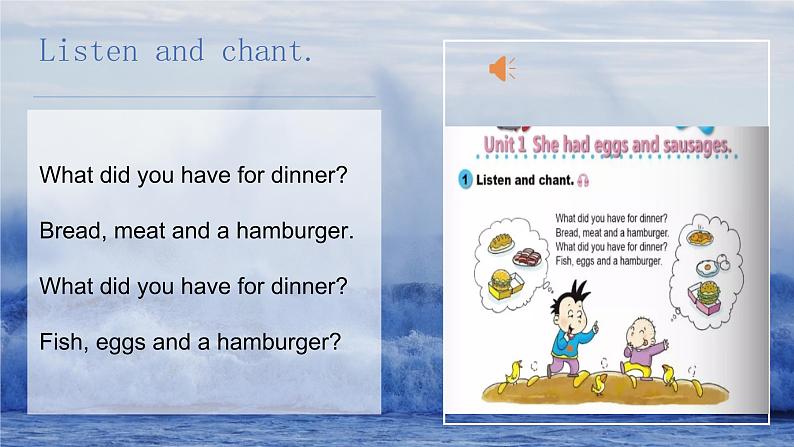 Listen and chant.

What did you have for dinner?

Bread, meat and a hamburger.

What did you have for dinner?

Fish, eggs and a hamburger?

Unit 1 She had eggs and sausages.

1 Listen and chant.

What did you have for dinner?
Bread, meat and a hamburger.
What did you have for dinner?
Fish, eggs and a hamburger.